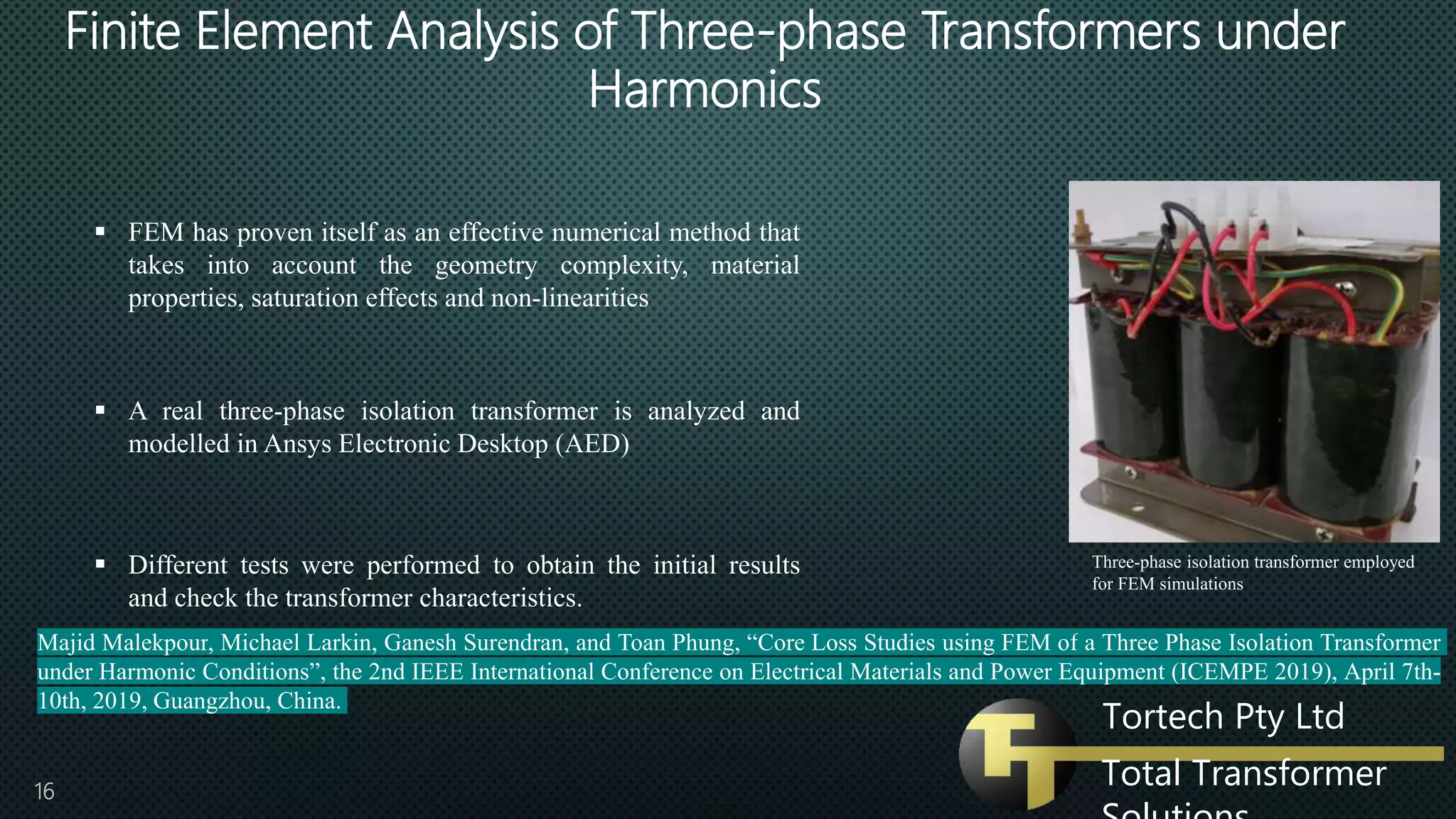 Finite Element Analysis of Three-phase Transformers under Harmonics

▪ FEM has proven itself as an effective numerical method that takes into account the geometry complexity, material properties, saturation effects and non-linearities

▪ A real three-phase isolation transformer is analyzed and modelled in Ansys Electronic Desktop (AED)

▪ Different tests were performed to obtain the initial results and check the transformer characteristics.

Three-phase isolation transformer employed for FEM simulations

Majid Malekpour, Michael Larkin, Ganesh Surendran, and Toan Phung, “Core Loss Studies using FEM of a Three Phase Isolation Transformer under Harmonic Conditions”, the 2nd IEEE International Conference on Electrical Materials and Power Equipment (ICEMPE 2019), April 7th-10th, 2019, Guangzhou, China.

Tortech Pty Ltd

Total Transformer Solutions

16